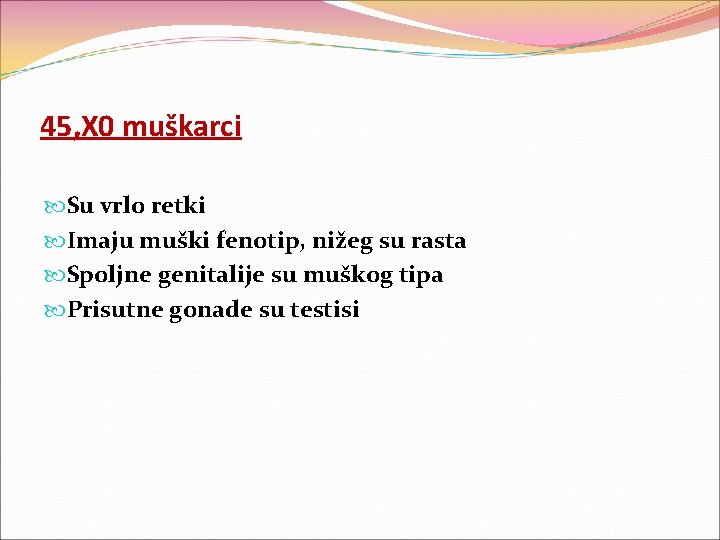 45,X0 muškarci

Su vrlo retki
Imaju muški fenotip, nižeg su rasta
Spoljne genitalije su muškog tipa
Prisutne gonade su testisi